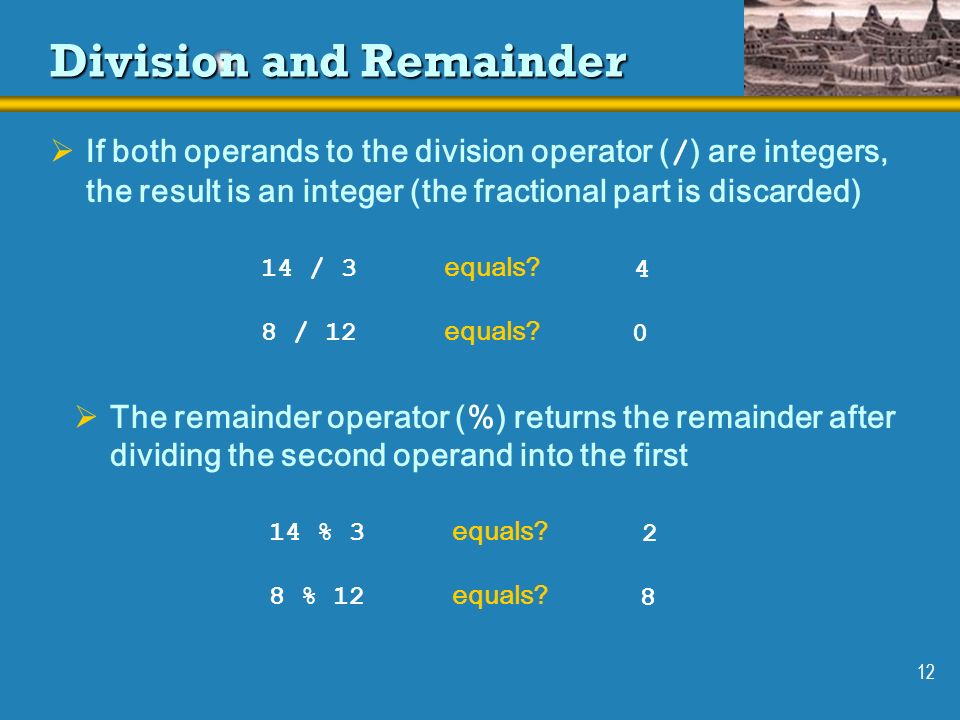 Division and Remainder

➢ If both operands to the division operator (/) are integers, the result is an integer (the fractional part is discarded)

14 / 3 equals? 4

8 / 12 equals? 0

➢ The remainder operator (%) returns the remainder after dividing the second operand into the first

14 % 3 equals? 2

8 % 12 equals? 8

12